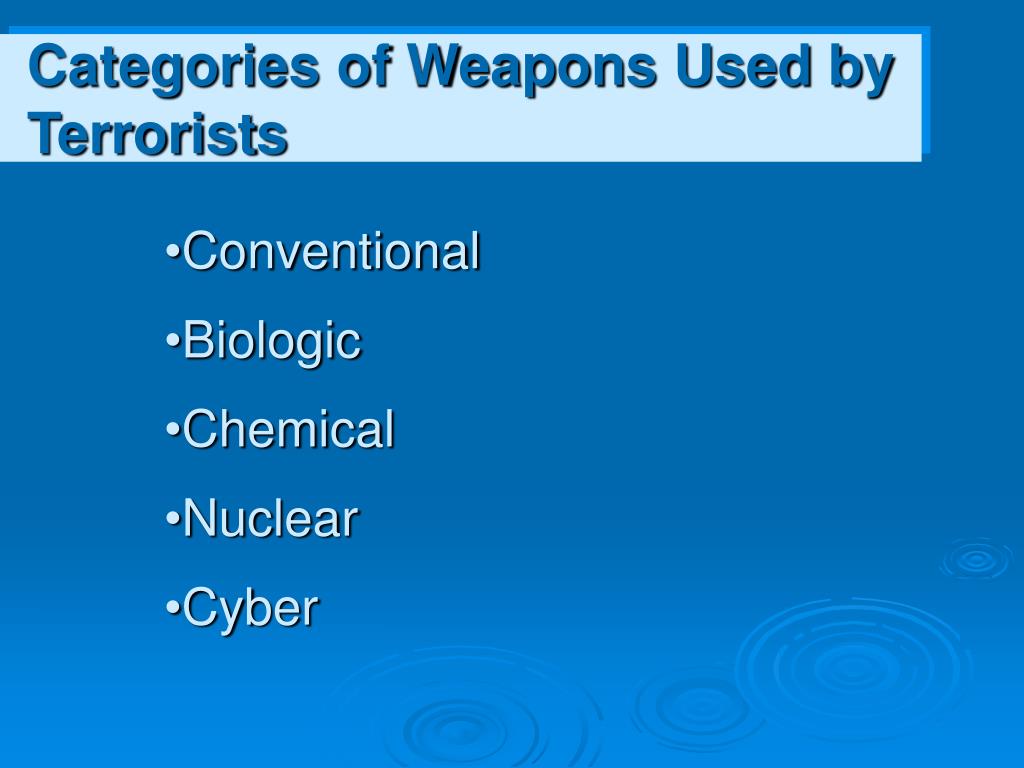 Categories of Weapons Used by Terrorists

•Conventional

•Biologic

•Chemical

•Nuclear

•Cyber